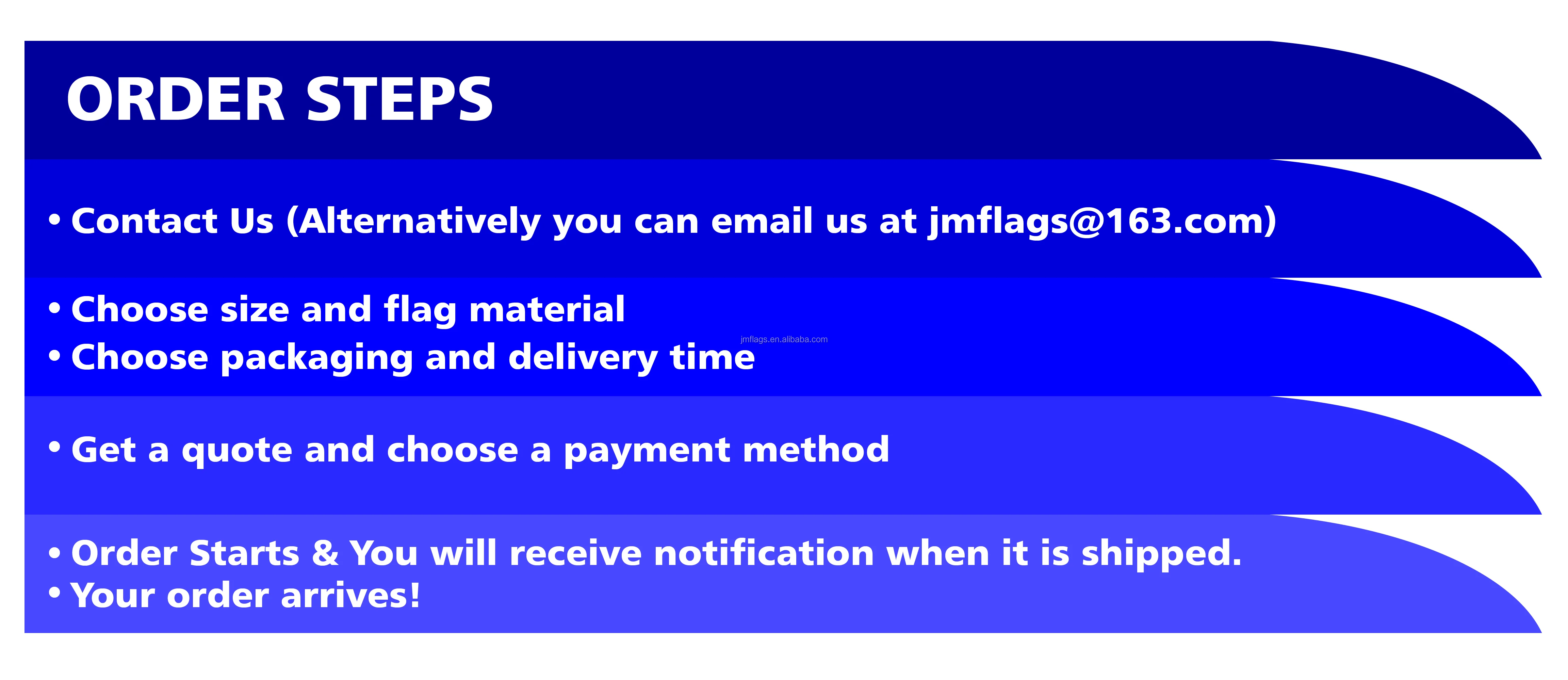 ORDER STEPS

• Contact Us (Alternatively you can email us at jmflags@163.com)

• Choose size and flag material
jmflags.en.alibaba.com
• Choose packaging and delivery time

• Get a quote and choose a payment method

• Order Starts & You will receive notification when it is shipped.
• Your order arrives!